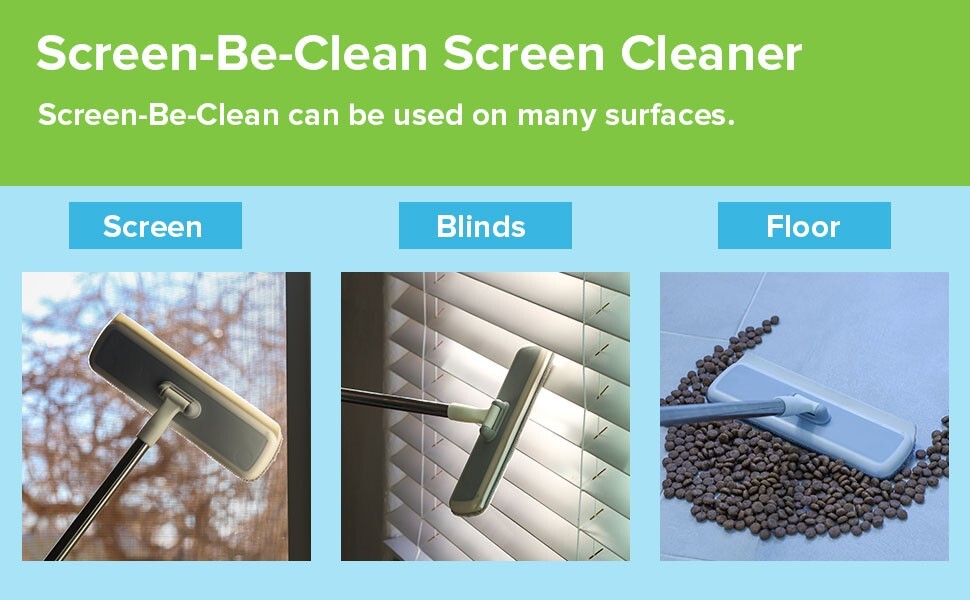 Screen-Be-Clean Screen Cleaner

Screen-Be-Clean can be used on many surfaces.

Screen

Blinds

Floor